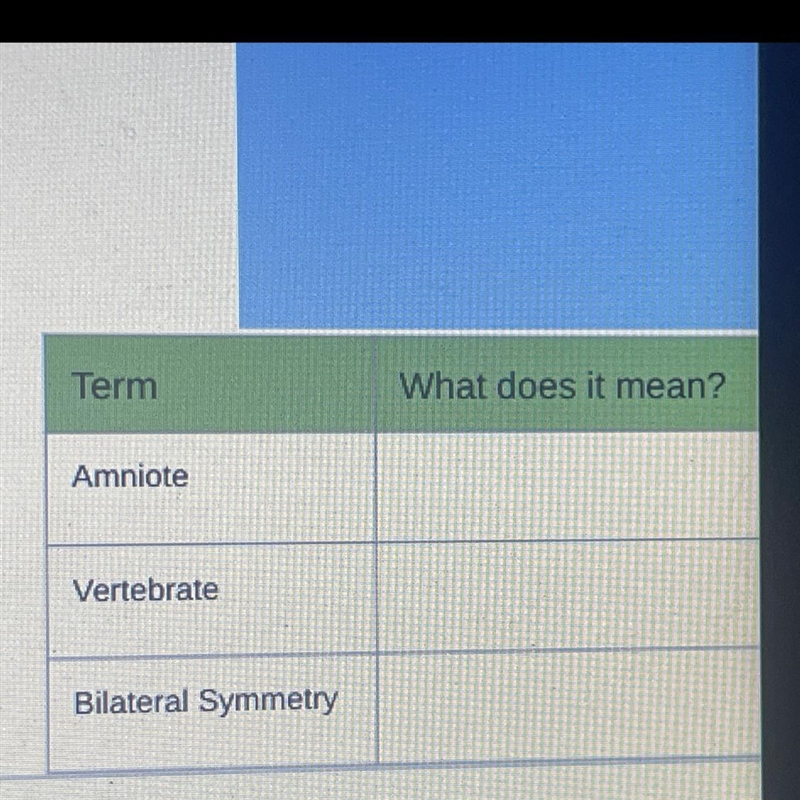 | Term | What does it mean? |
|---|---|
| Amniote | |
| Vertebrate | |
| Bilateral Symmetry | |